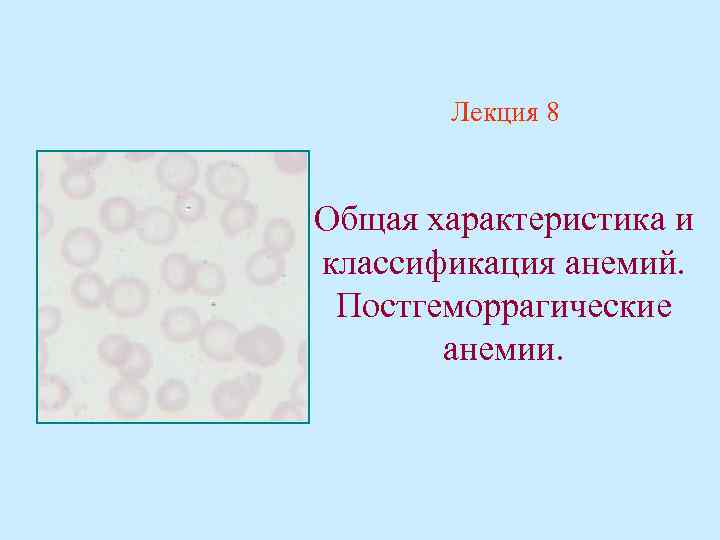 Лекция 8

Общая характеристика и классификация анемий. Постгеморрагические анемии.